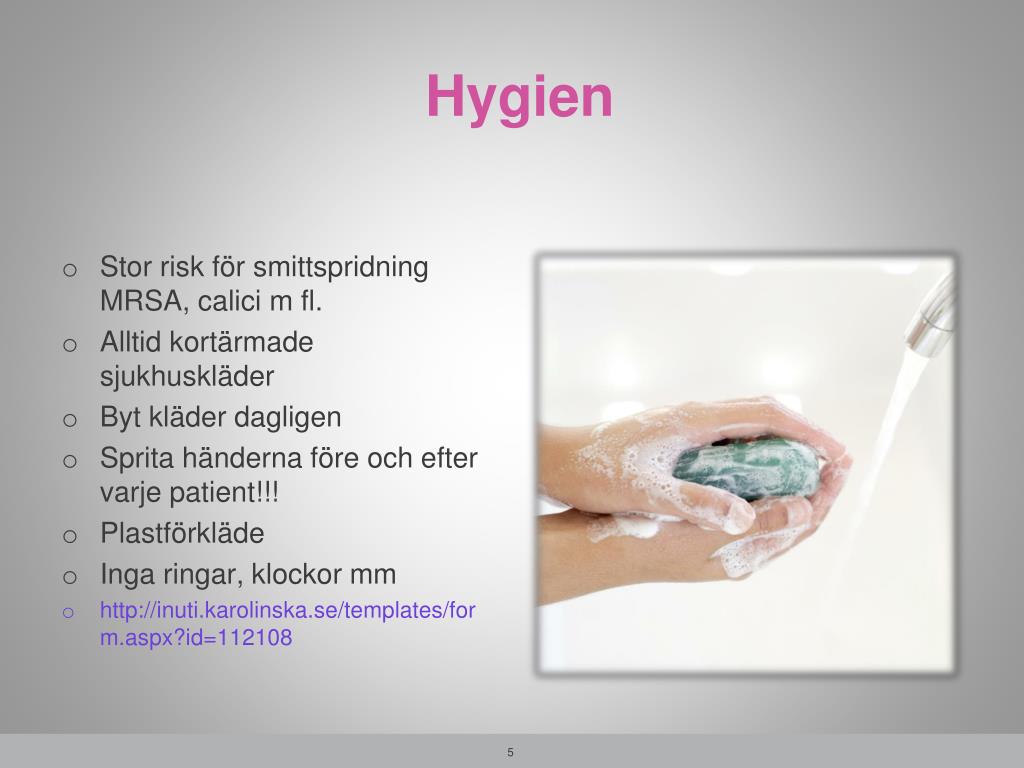 Hygien

o Stor risk för smittspridning MRSA, calici m fl.
o Alltid kortärmade sjukhuskläder
o Byt kläder dagligen
o Sprita händerna före och efter varje patient!!!
o Plastförkläde
o Inga ringar, klockor mm
o http://inuti.karolinska.se/templates/form.aspx?id=112108

5